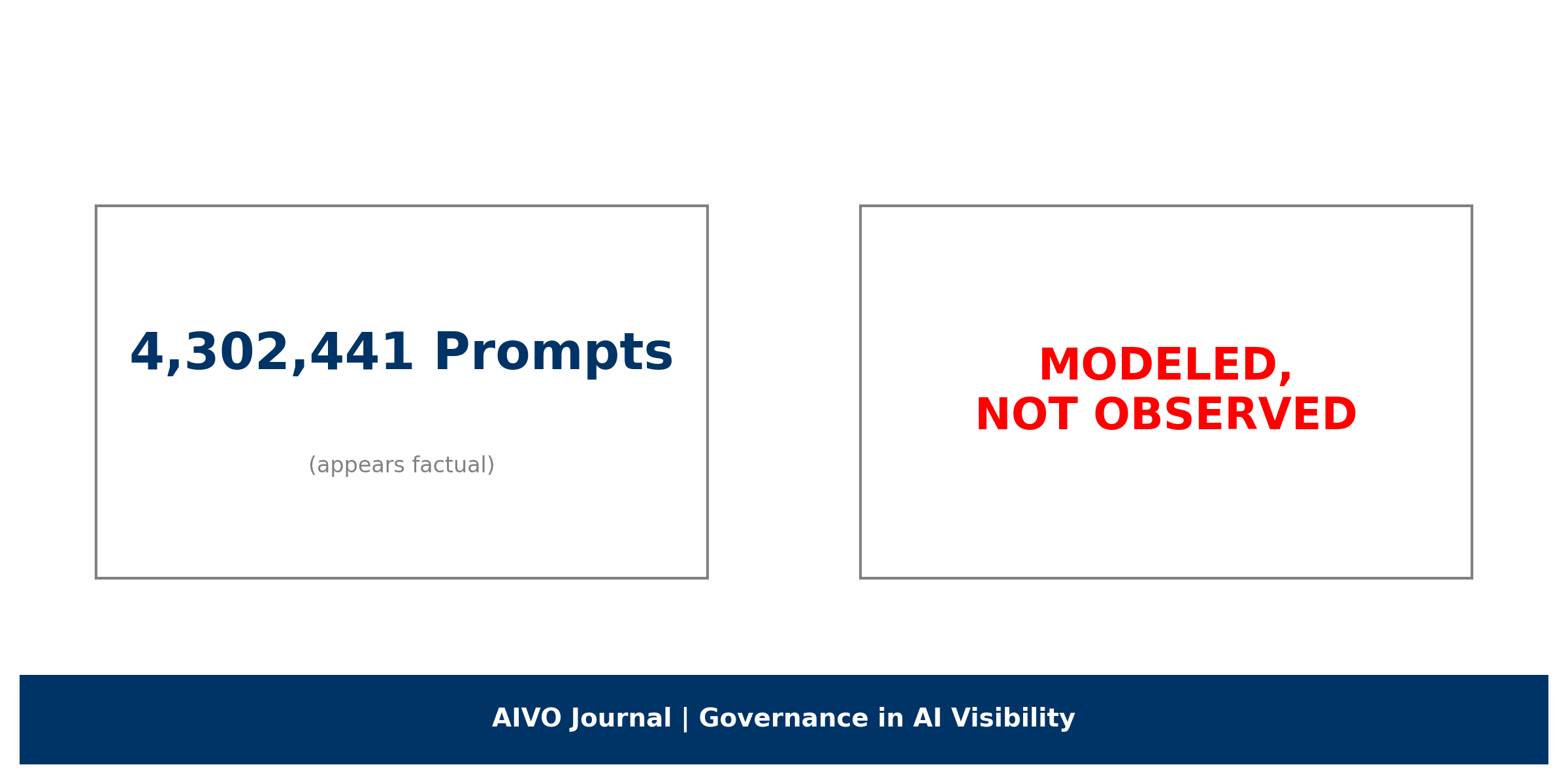 4,302,441 Prompts

(appears factual)

MODELED,
NOT OBSERVED

AIVO Journal | Governance in AI Visibility